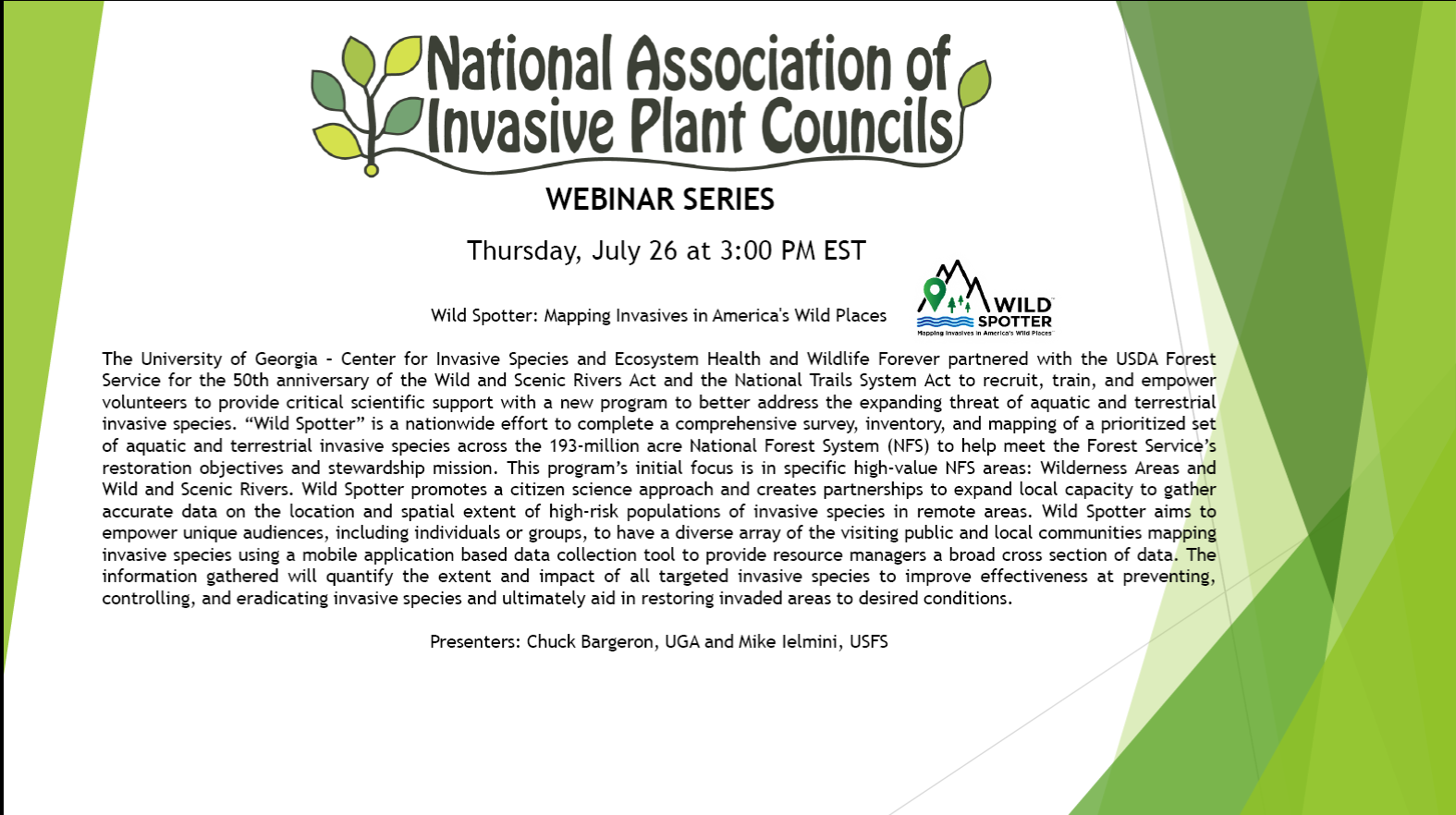 National Association of Invasive Plant Councils

WEBINAR SERIES

Thursday, July 26 at 3:00 PM EST

Wild Spotter: Mapping Invasives in America's Wild Places

WILD SPOTTER
Mapping Invasives in America's Wild Places

The University of Georgia - Center for Invasive Species and Ecosystem Health and Wildlife Forever partnered with the USDA Forest Service for the 50th anniversary of the Wild and Scenic Rivers Act and the National Trails System Act to recruit, train, and empower volunteers to provide critical scientific support with a new program to better address the expanding threat of aquatic and terrestrial invasive species. “Wild Spotter” is a nationwide effort to complete a comprehensive survey, inventory, and mapping of a prioritized set of aquatic and terrestrial invasive species across the 193-million acre National Forest System (NFS) to help meet the Forest Service’s restoration objectives and stewardship mission. This program’s initial focus is in specific high-value NFS areas: Wilderness Areas and Wild and Scenic Rivers. Wild Spotter promotes a citizen science approach and creates partnerships to expand local capacity to gather accurate data on the location and spatial extent of high-risk populations of invasive species in remote areas. Wild Spotter aims to empower unique audiences, including individuals or groups, to have a diverse array of the visiting public and local communities mapping invasive species using a mobile application based data collection tool to provide resource managers a broad cross section of data. The information gathered will quantify the extent and impact of all targeted invasive species to improve effectiveness at preventing, controlling, and eradicating invasive species and ultimately aid in restoring invaded areas to desired conditions.

Presenters: Chuck Bargeron, UGA and Mike Ielmini, USFS